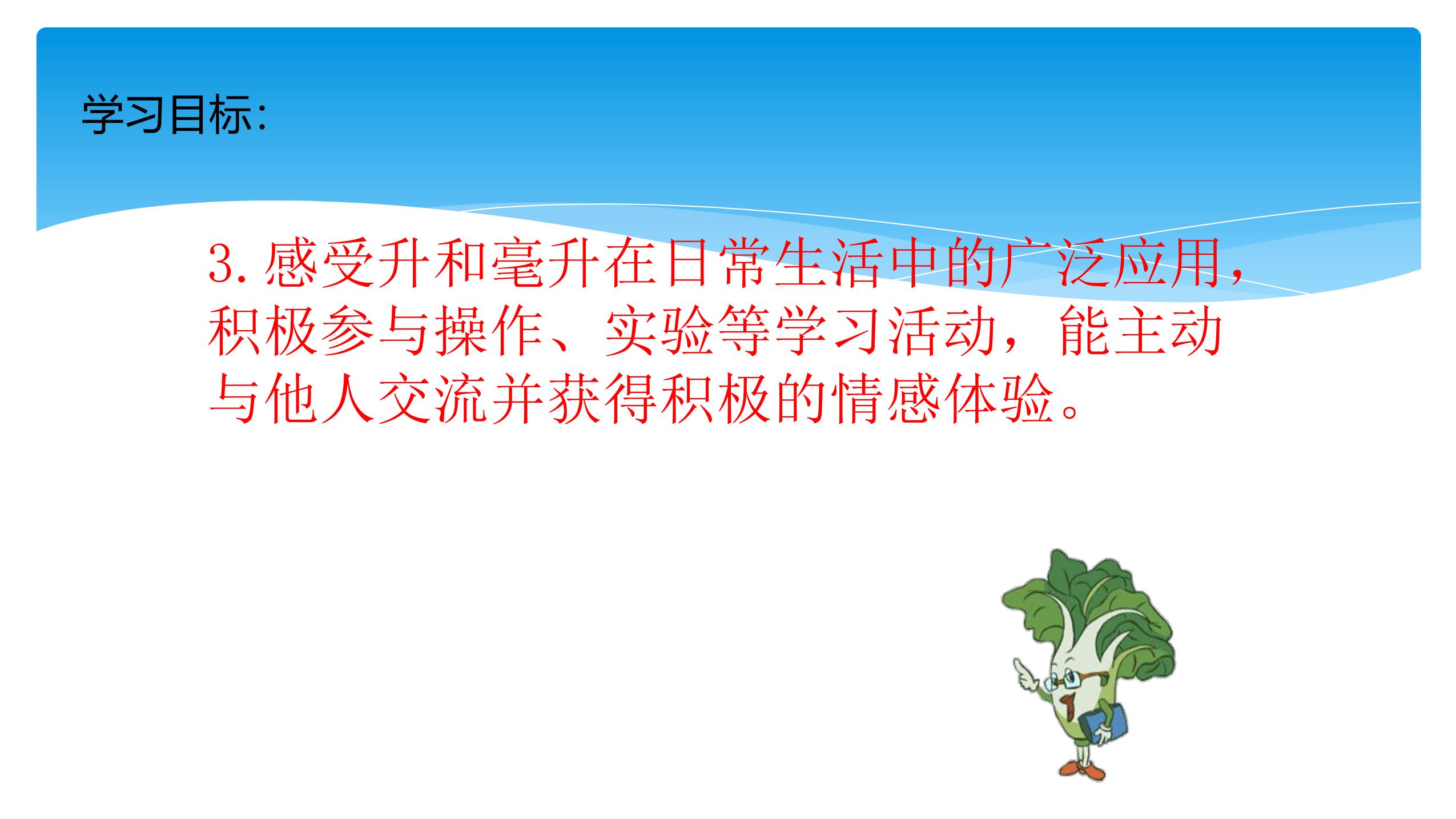 学习目标:

3.感受升和毫升在日常生活中的广泛应用，积极参与操作、实验等学习活动，能主动与他人交流并获得积极的情感体验。